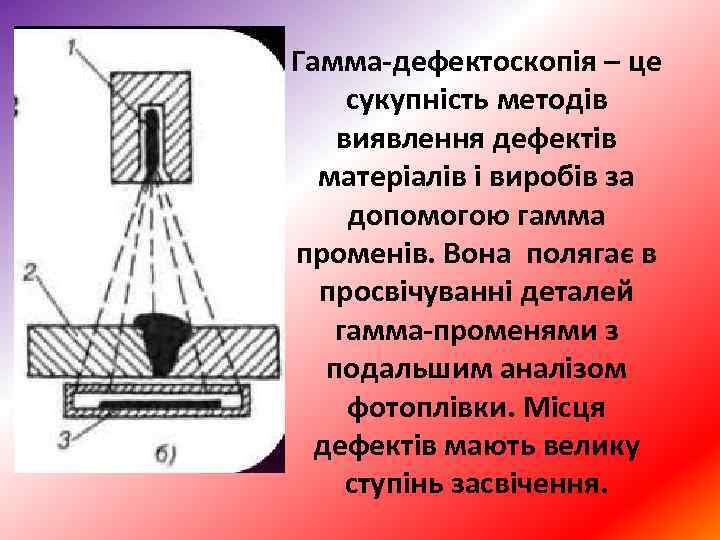 1

2

3

б)

Гамма-дефектоскопія – це сукупність методів виявлення дефектів матеріалів і виробів за допомогою гамма променів. Вона полягає в просвічуванні деталей гамма-променями з подальшим аналізом фотоплівки. Місця дефектів мають велику ступінь засвічення.